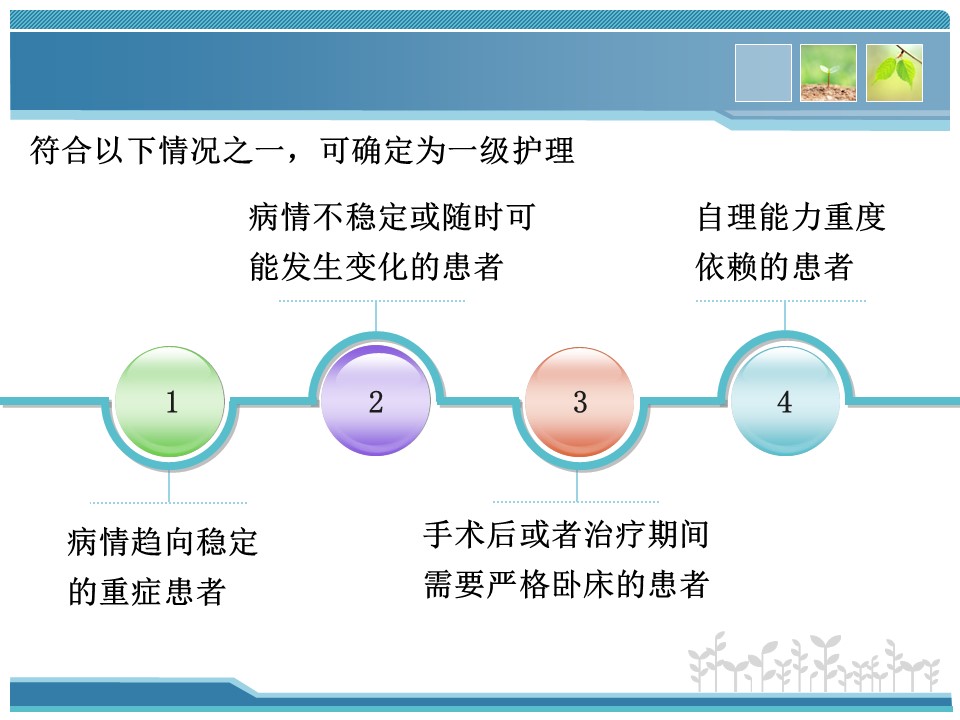 符合以下情况之一，可确定为一级护理

病情不稳定或随时可能发生变化的患者

自理能力重度依赖的患者

1

2

3

4

病情趋向稳定的重症患者

手术后或者治疗期间需要严格卧床的患者